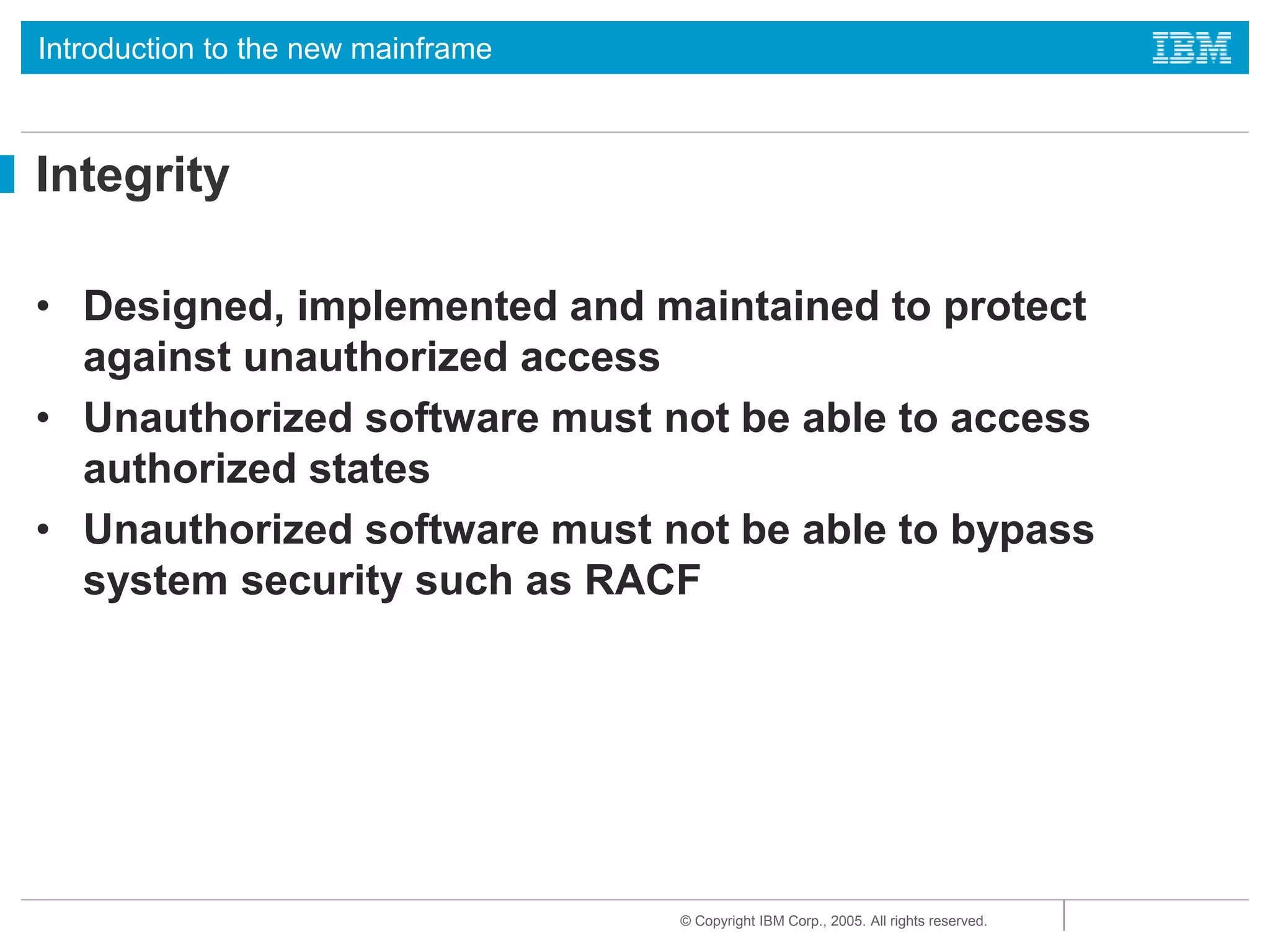 Introduction to the new mainframe

IBM

Integrity

• Designed, implemented and maintained to protect against unauthorized access

• Unauthorized software must not be able to access authorized states

• Unauthorized software must not be able to bypass system security such as RACF

© Copyright IBM Corp., 2005. All rights reserved.